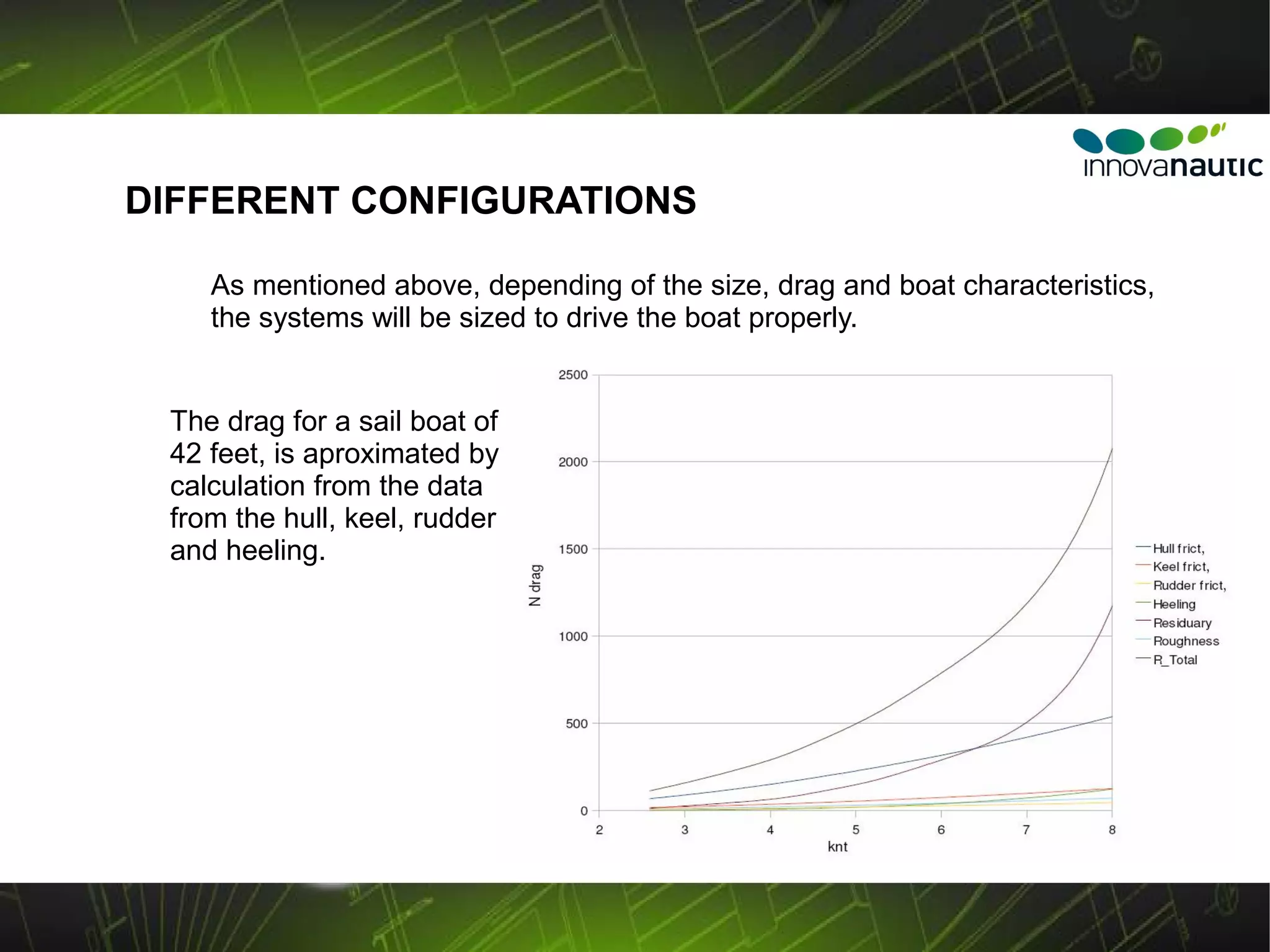 innovanautic

DIFFERENT CONFIGURATIONS

As mentioned above, depending of the size, drag and boat characteristics, the systems will be sized to drive the boat properly.

The drag for a sail boat of 42 feet, is aproximated by calculation from the data from the hull, keel, rudder and heeling.

N drag

2500
2000
1500
1000
500
0

2 3 4 5 6 7 8

knt

Hull frict,
Keel frict,
Rudder frict,
Heeling
Residuary
Roughness
R_Total